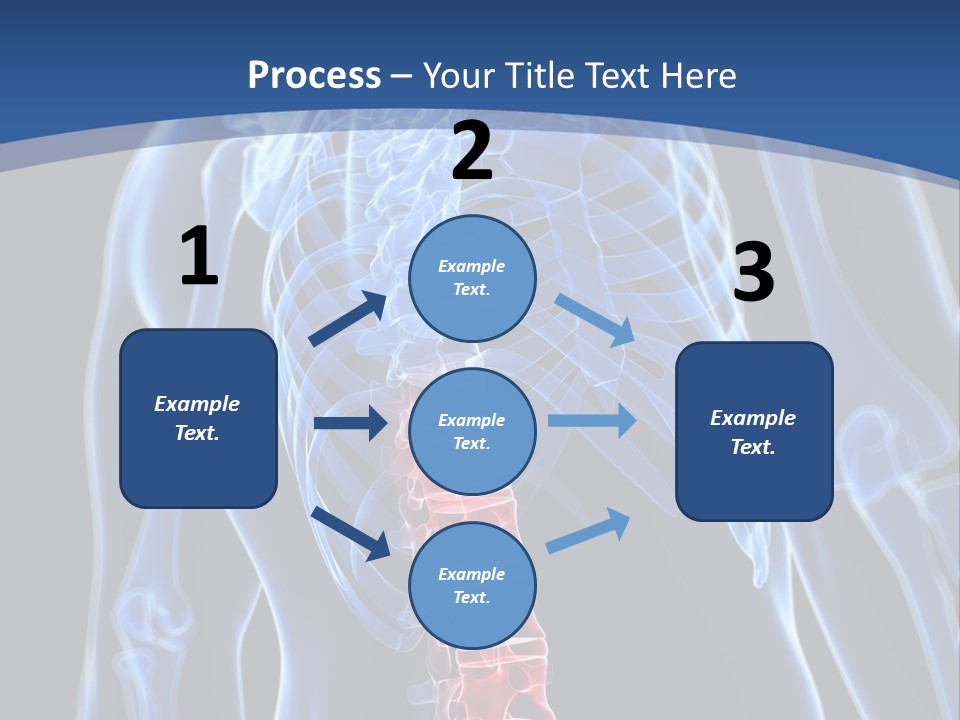 Process – Your Title Text Here

1

Example Text.

2

Example Text.

Example Text.

Example Text.

3

Example Text.